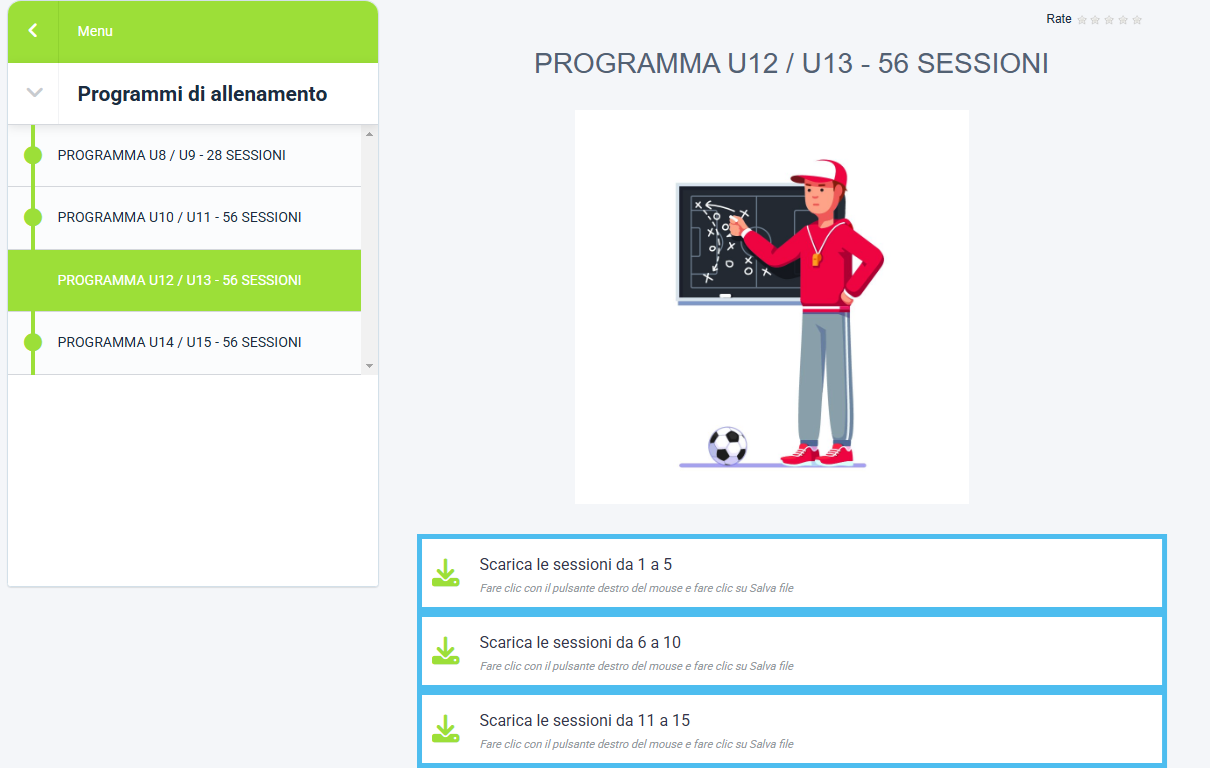 Menu

Programmi di allenamento

PROGRAMMA U8 / U9 - 28 SESSIONI

PROGRAMMA U10 / U11 - 56 SESSIONI

PROGRAMMA U12 / U13 - 56 SESSIONI

PROGRAMMA U14 / U15 - 56 SESSIONI

Rate

PROGRAMMA U12 / U13 - 56 SESSIONI

Scarica le sessioni da 1 a 5
Fare clic con il pulsante destro del mouse e fare clic su Salva file

Scarica le sessioni da 6 a 10
Fare clic con il pulsante destro del mouse e fare clic su Salva file

Scarica le sessioni da 11 a 15
Fare clic con il pulsante destro del mouse e fare clic su Salva file